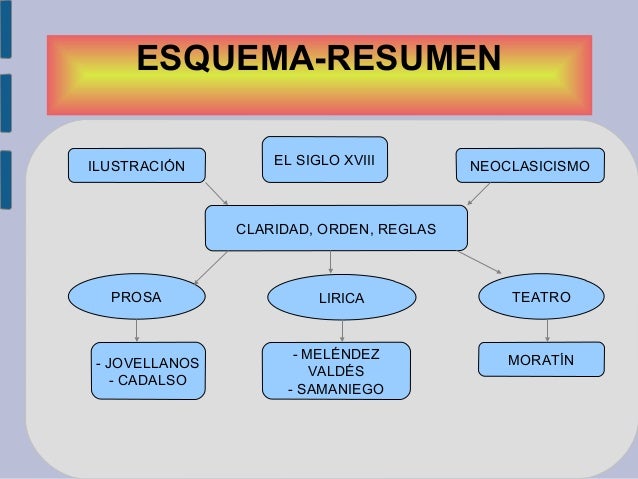 ESQUEMA-RESUMEN

ILUSTRACIÓN

EL SIGLO XVIII

NEOCLASICISMO

CLARIDAD, ORDEN, REGLAS

PROSA

LIRICA

TEATRO

- JOVELLANOS
- CADALSO

- MELÉNDEZ VALDÉS
- SAMANIEGO

MORATÍN